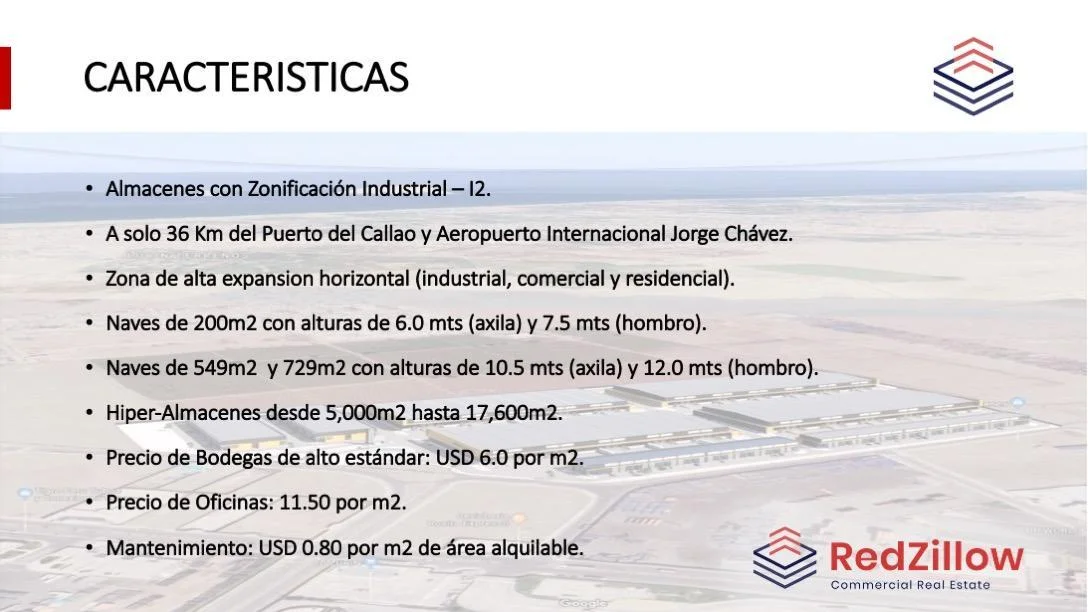 CARACTERISTICAS

• Almacenes con Zonificación Industrial – I2.

• A solo 36 Km del Puerto del Callao y Aeropuerto Internacional Jorge Chávez.

• Zona de alta expansion horizontal (industrial, comercial y residencial).

• Naves de 200m2 con alturas de 6.0 mts (axila) y 7.5 mts (hombro).

• Naves de 549m2 y 729m2 con alturas de 10.5 mts (axila) y 12.0 mts (hombro).

• Hiper-Almacenes desde 5,000m2 hasta 17,600m2.

• Precio de Bodegas de alto estándar: USD 6.0 por m2.

• Precio de Oficinas: 11.50 por m2.

• Mantenimiento: USD 0.80 por m2 de área alquilable.

RedZillow
Commercial Real Estate

Google